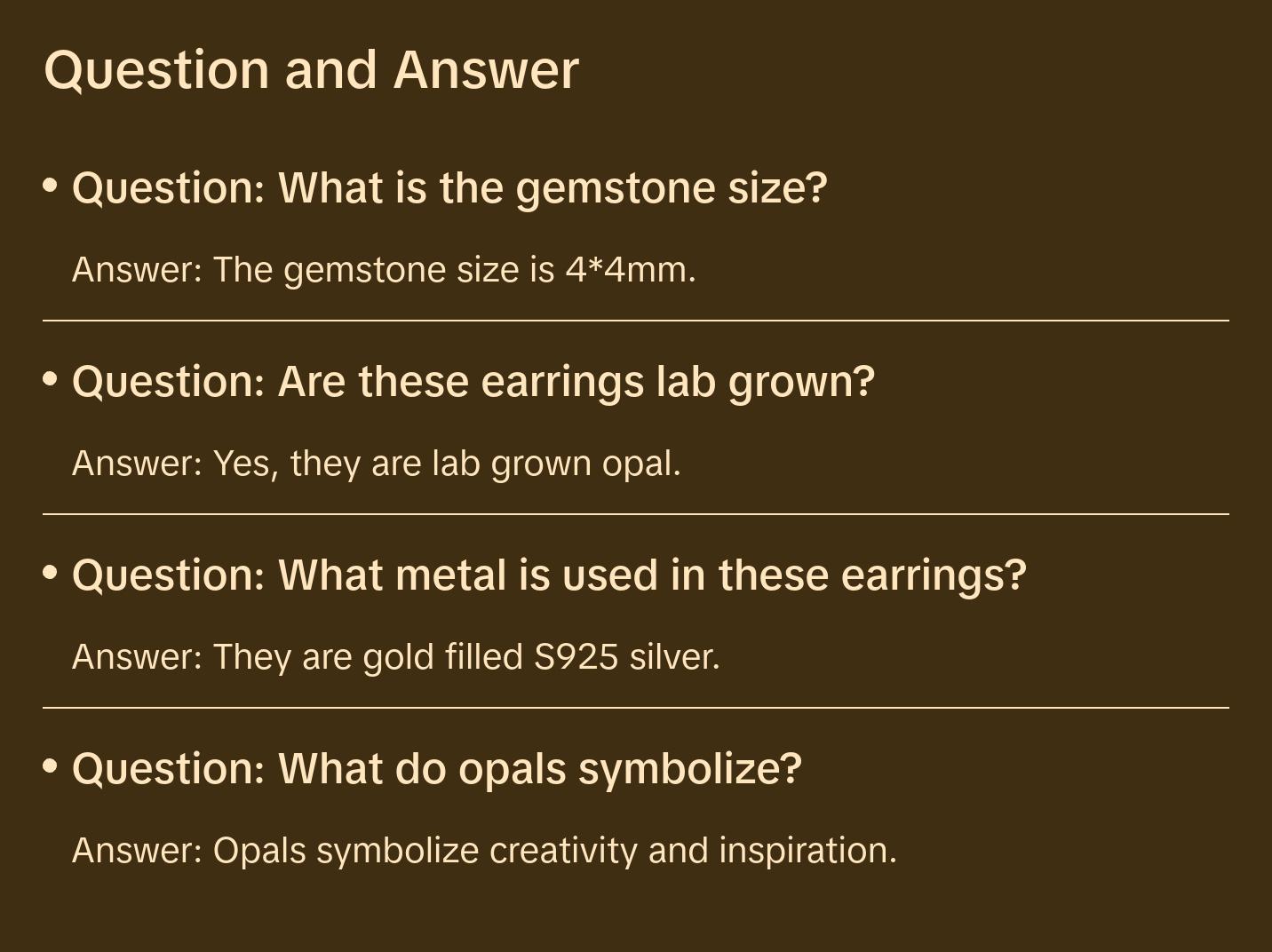 Question and Answer

• Question: What is the gemstone size?

Answer: The gemstone size is 4*4mm.

• Question: Are these earrings lab grown?

Answer: Yes, they are lab grown opal.

• Question: What metal is used in these earrings?

Answer: They are gold filled S925 silver.

• Question: What do opals symbolize?

Answer: Opals symbolize creativity and inspiration.